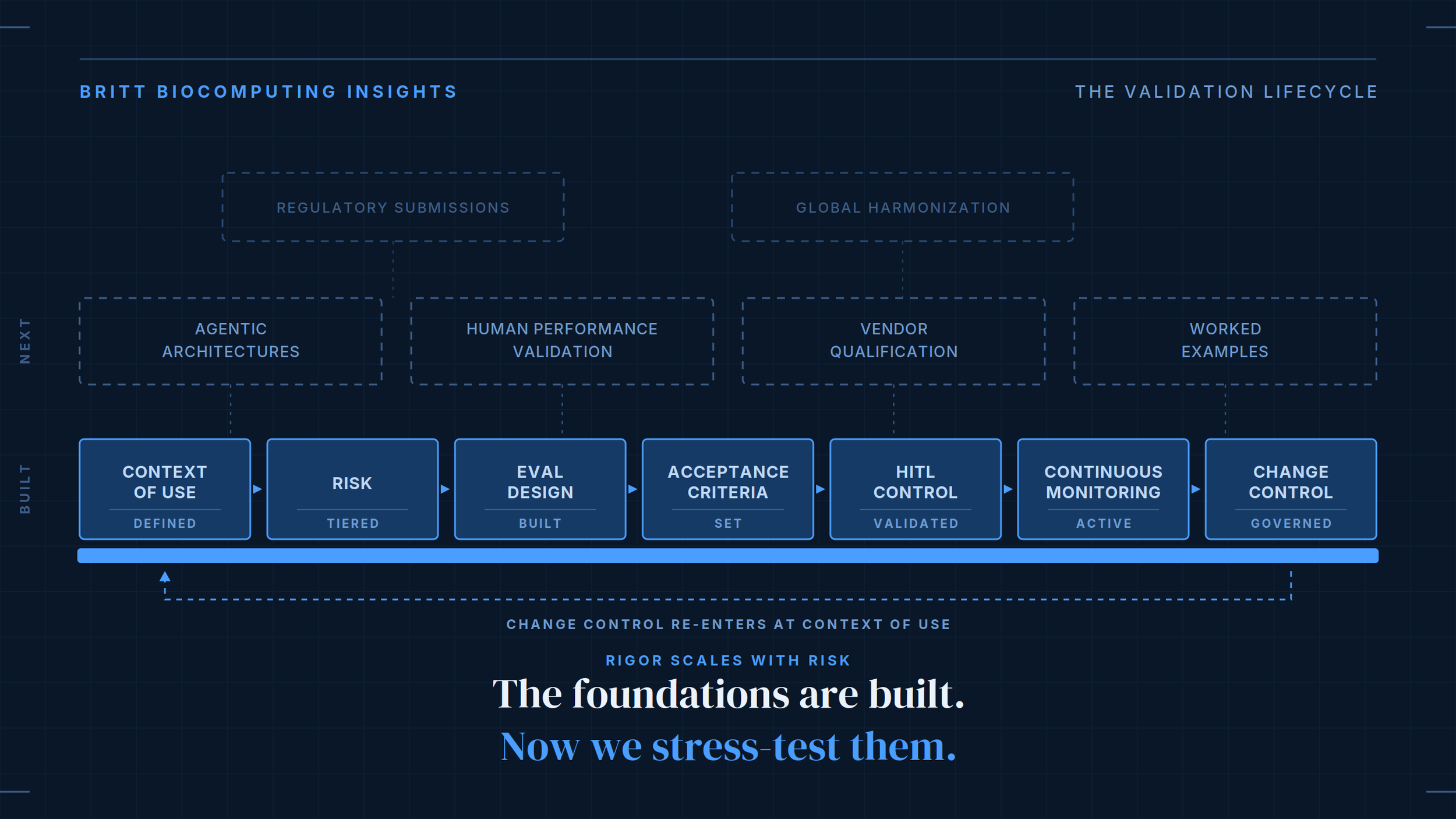 BRITT BIOCOMPUTING INSIGHTS

THE VALIDATION LIFECYCLE

REGULATORY SUBMISSIONS

GLOBAL HARMONIZATION

NEXT

AGENTIC ARCHITECTURES

HUMAN PERFORMANCE VALIDATION

VENDOR QUALIFICATION

WORKED EXAMPLES

BUILT

CONTEXT OF USE
DEFINED

RISK
TIERED

EVAL DESIGN
BUILT

ACCEPTANCE CRITERIA
SET

HITL CONTROL
VALIDATED

CONTINUOUS MONITORING
ACTIVE

CHANGE CONTROL
GOVERNED

CHANGE CONTROL RE-ENTERS AT CONTEXT OF USE

RIGOR SCALES WITH RISK

The foundations are built.

Now we stress-test them.